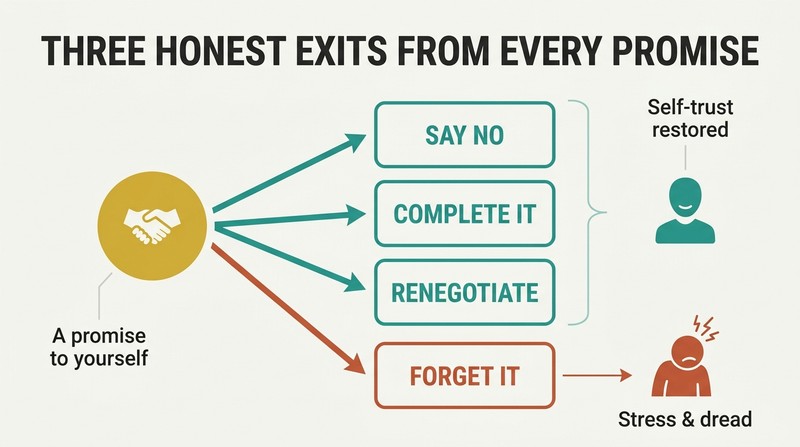 THREE HONEST EXITS FROM EVERY PROMISE

A promise to yourself

SAY NO

COMPLETE IT

RENEGOTIATE

FORGET IT

Self-trust restored

Stress & dread